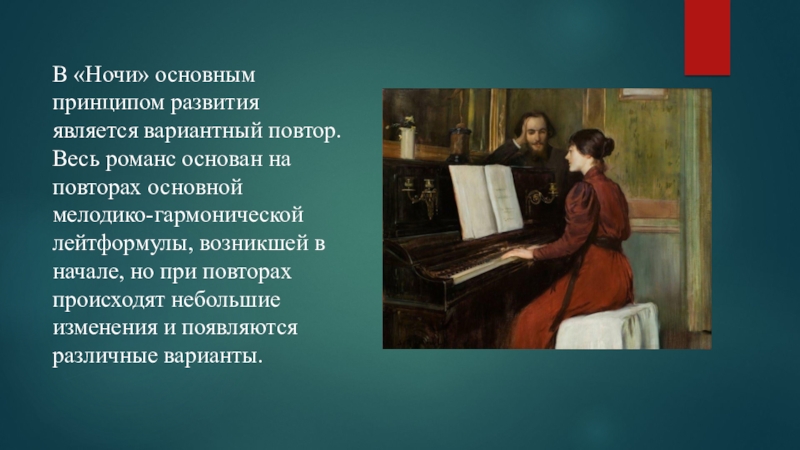 В «Ночи» основным принципом развития является вариантный повтор. Весь романс основан на повторах основной мелодико-гармонической лейтформулы, возникшей в начале, но при повторах происходят небольшие изменения и появляются различные варианты.